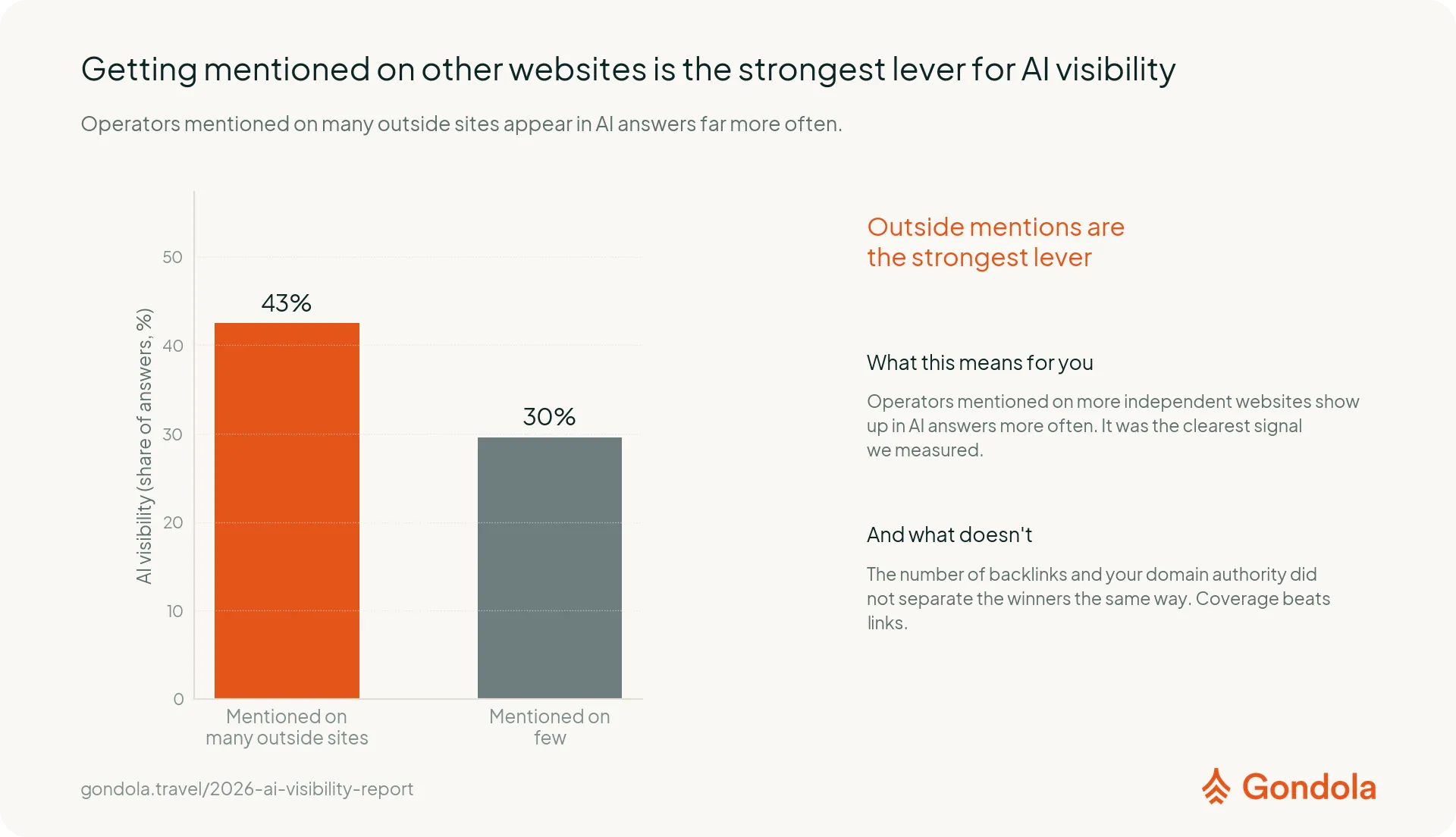 Getting mentioned on other websites is the strongest lever for AI visibility

Operators mentioned on many outside sites appear in AI answers far more often.

AI visibility (share of answers, %)

50
40
30
20
10
0

43%

30%

Mentioned on many outside sites

Mentioned on few

Outside mentions are the strongest lever

What this means for you

Operators mentioned on more independent websites show up in AI answers more often. It was the clearest signal we measured.

And what doesn't

The number of backlinks and your domain authority did not separate the winners the same way. Coverage beats links.

gondola.travel/2026-ai-visibility-report

Gondola